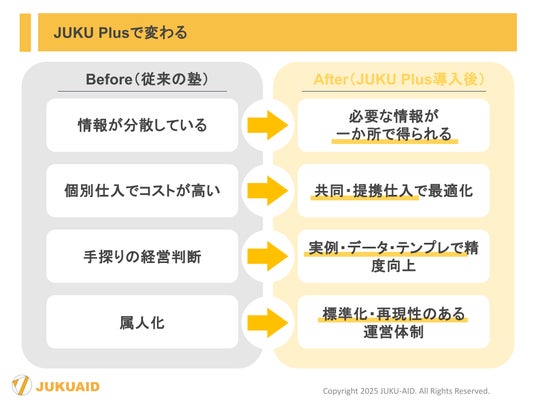 JUKU Plusで変わる

Before（従来の塾）

情報が分散している

個別仕入でコストが高い

手探りの経営判断

属人化

After（JUKU Plus導入後）

必要な情報が一か所で得られる

共同・提携仕入で最適化

実例・データ・テンプレで精度向上

標準化・再現性のある運営体制

JUKUAID

Copyright 2025 JUKU-AID. All Rights Reserved.